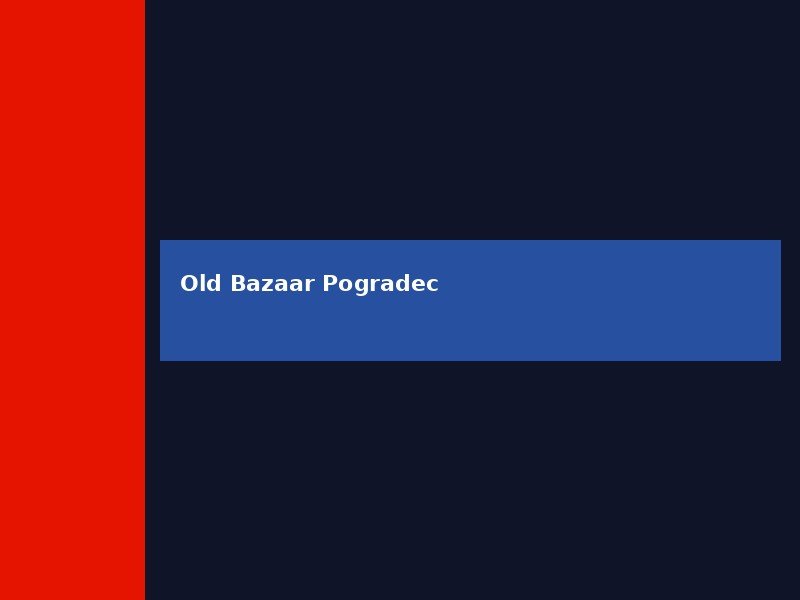 Old Bazaar Pogradec